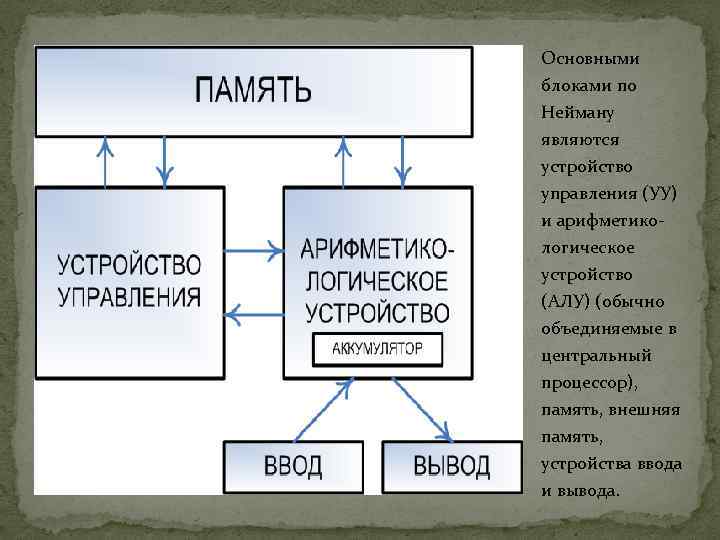 ПАМЯТЬ

УСТРОЙСТВО УПРАВЛЕНИЯ

АРИФМЕТИКО-ЛОГИЧЕСКОЕ УСТРОЙСТВО

АККУМУЛЯТОР

ВВОД

ВЫВОД

Основными блоками по Нейману являются устройство управления (УУ) и арифметико-логическое устройство (АЛУ) (обычно объединяемые в центральный процессор), память, внешняя память, устройства ввода и вывода.